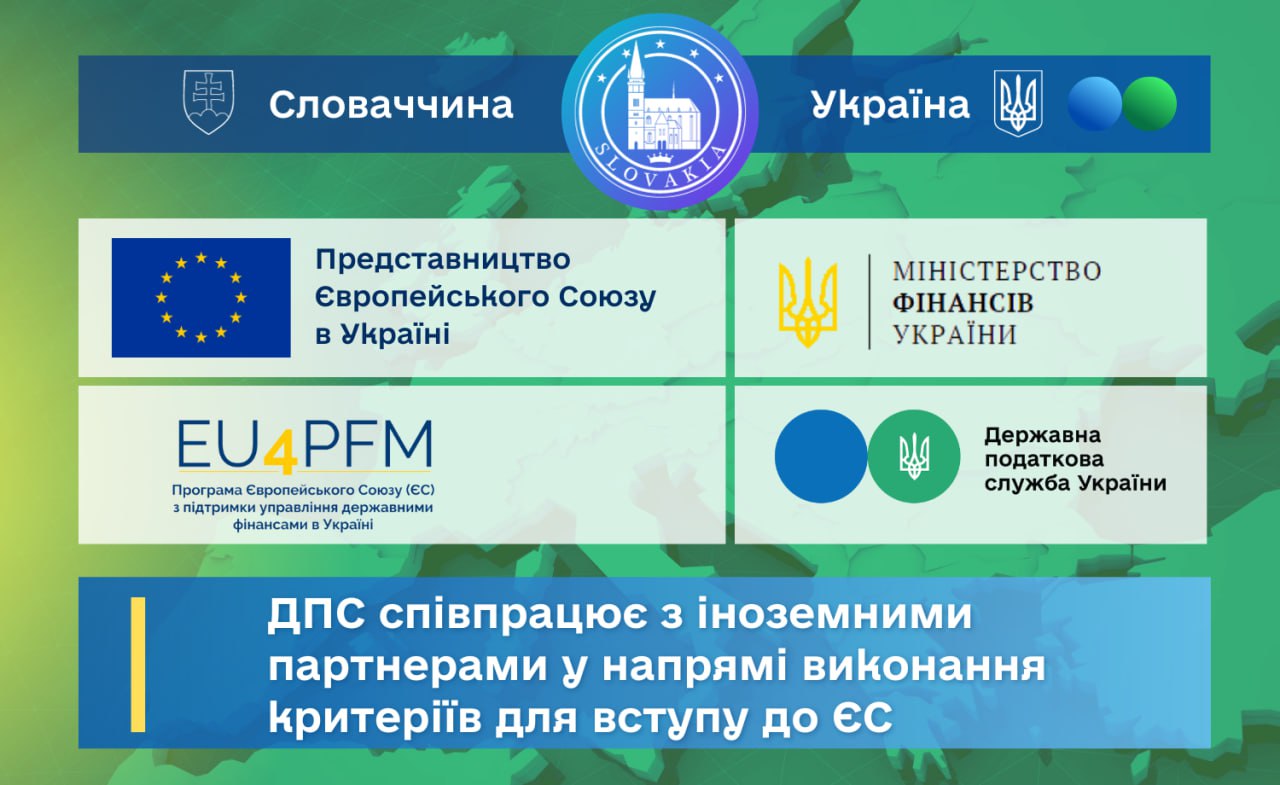 Словаччина

SLOVAKIA

Україна

Представництво Європейського Союзу в Україні

МІНІСТЕРСТВО ФІНАНСІВ УКРАЇНИ

EU4PFM

Програма Європейського Союзу (ЄС) з підтримки управління державними фінансами в Україні

Державна податкова служба України

ДПС співпрацює з іноземними партнерами у напрямі виконання критеріїв для вступу до ЄС